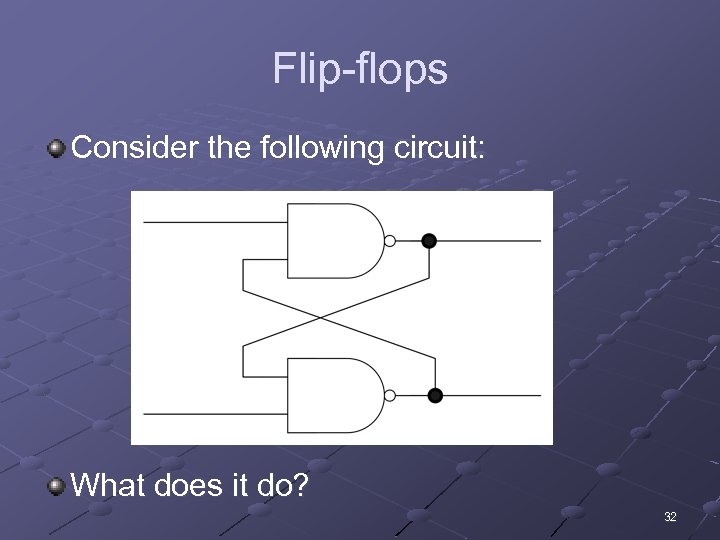 Flip-flops

Consider the following circuit:

What does it do?

32